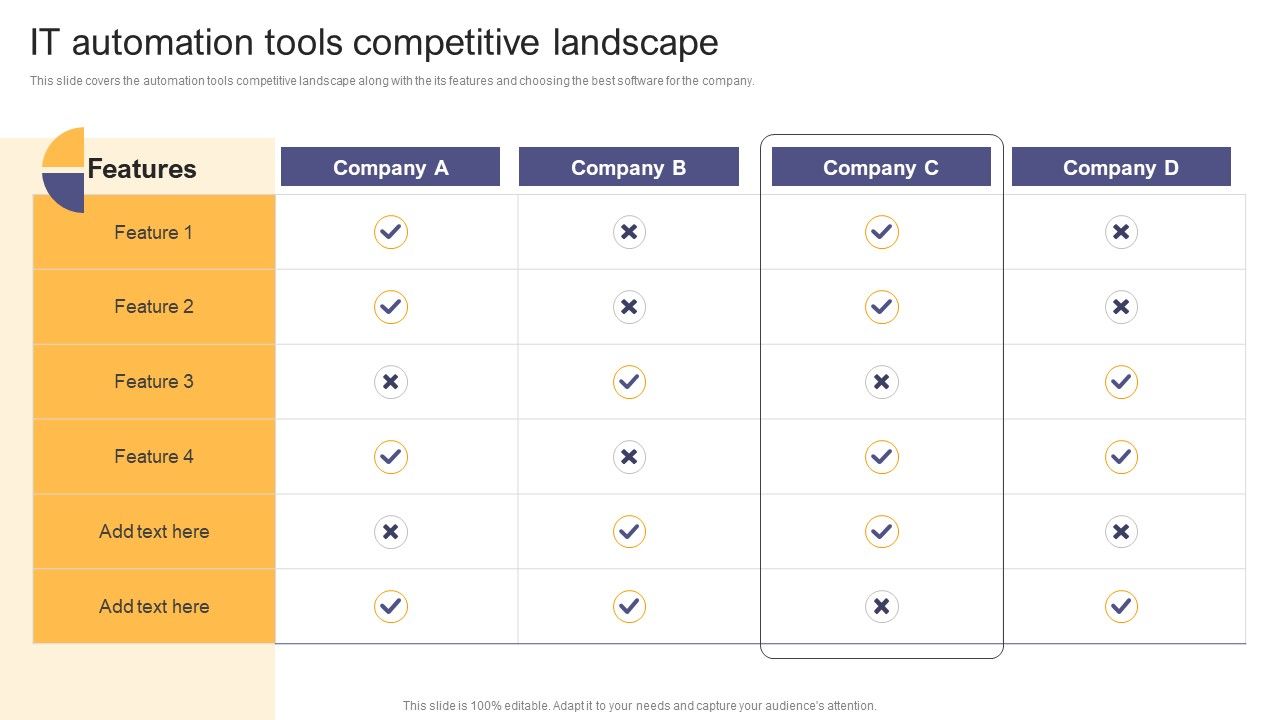 IT automation tools competitive landscape

This slide covers the automation tools competitive landscape along with the its features and choosing the best software for the company.

| Features | Company A | Company B | Company C | Company D |
|---|---|---|---|---|
| Feature 1 | ✓ | ✗ | ✓ | ✗ |
| Feature 2 | ✓ | ✗ | ✓ | ✗ |
| Feature 3 | ✗ | ✓ | ✗ | ✓ |
| Feature 4 | ✓ | ✗ | ✓ | ✓ |
| Add text here | ✗ | ✓ | ✓ | ✗ |
| Add text here | ✓ | ✓ | ✗ | ✓ |

This slide is 100% editable. Adapt it to your needs and capture your audience's attention.